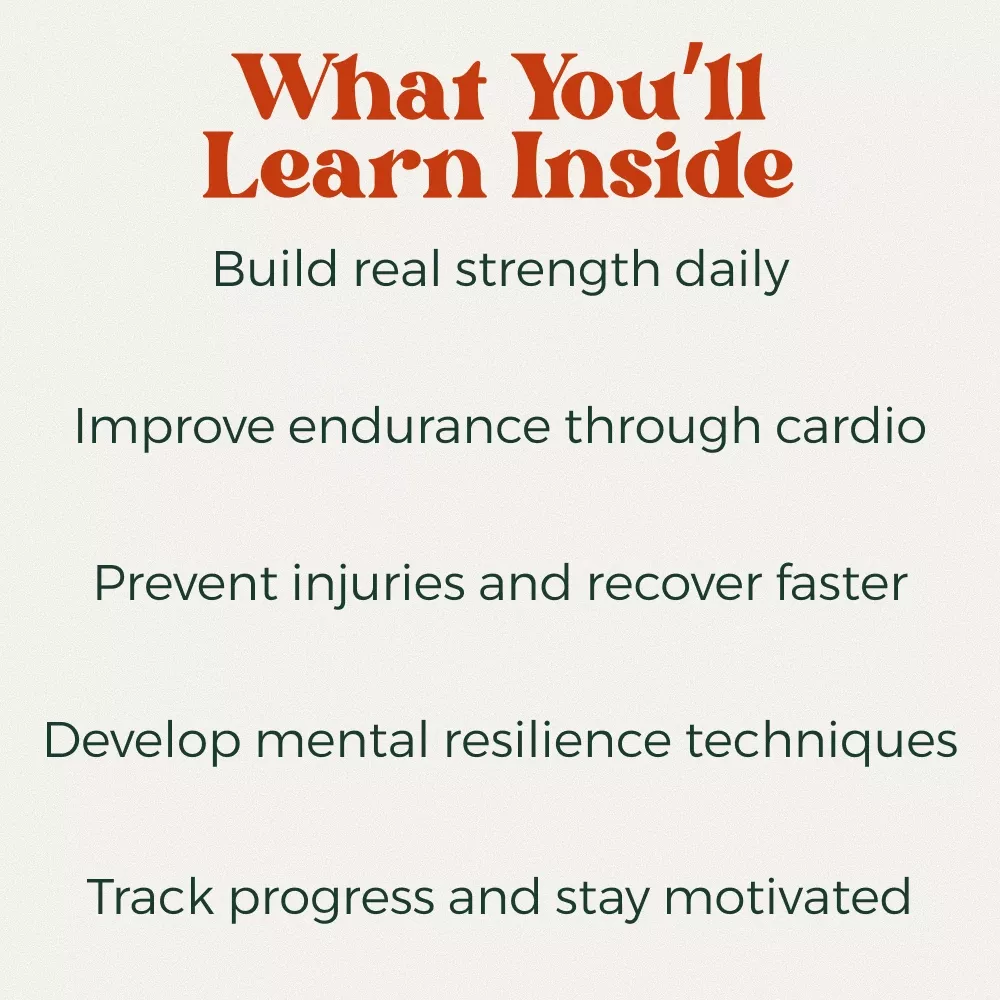 What You'll Learn Inside

Build real strength daily

Improve endurance through cardio

Prevent injuries and recover faster

Develop mental resilience techniques

Track progress and stay motivated